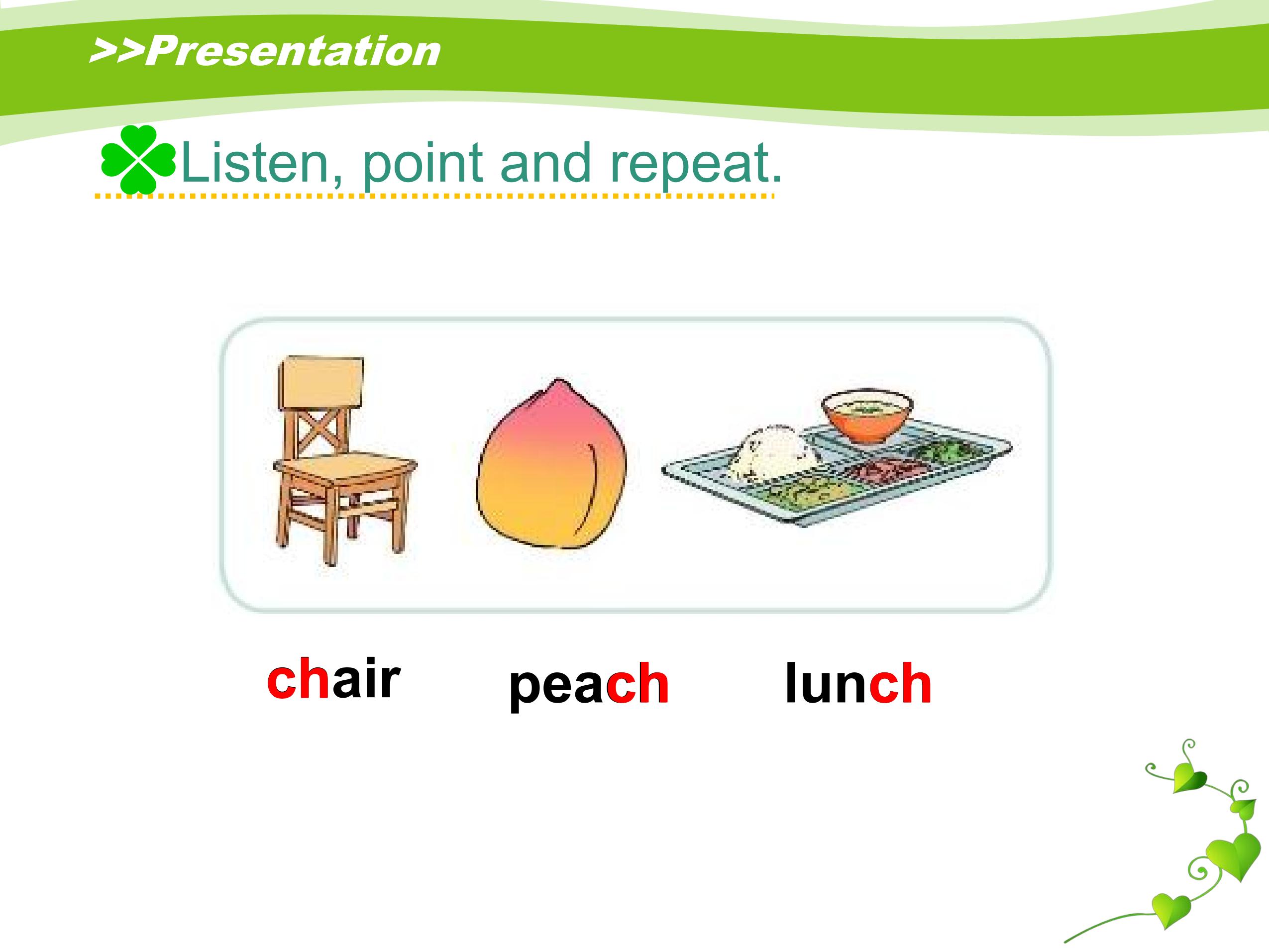 >>Presentation

Listen, point and repeat.

chair peach lunch